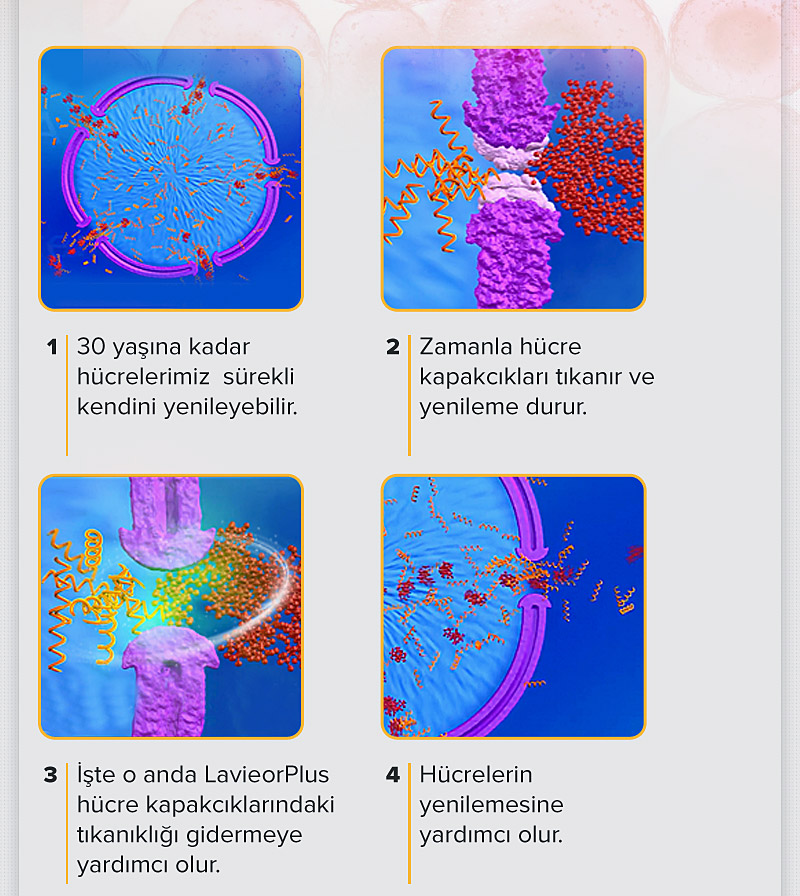 1 30 yaşına kadar hücrelerimiz sürekli kendini yenileyebilir.

2 Zamanla hücre kapakcıkları tıkanır ve yenileme durur.

3 İşte o anda LavieorPlus hücre kapakcıklarındaki tıkanıklığı gidermeye yardımcı olur.

4 Hücrelerin yenilemesine yardımcı olur.